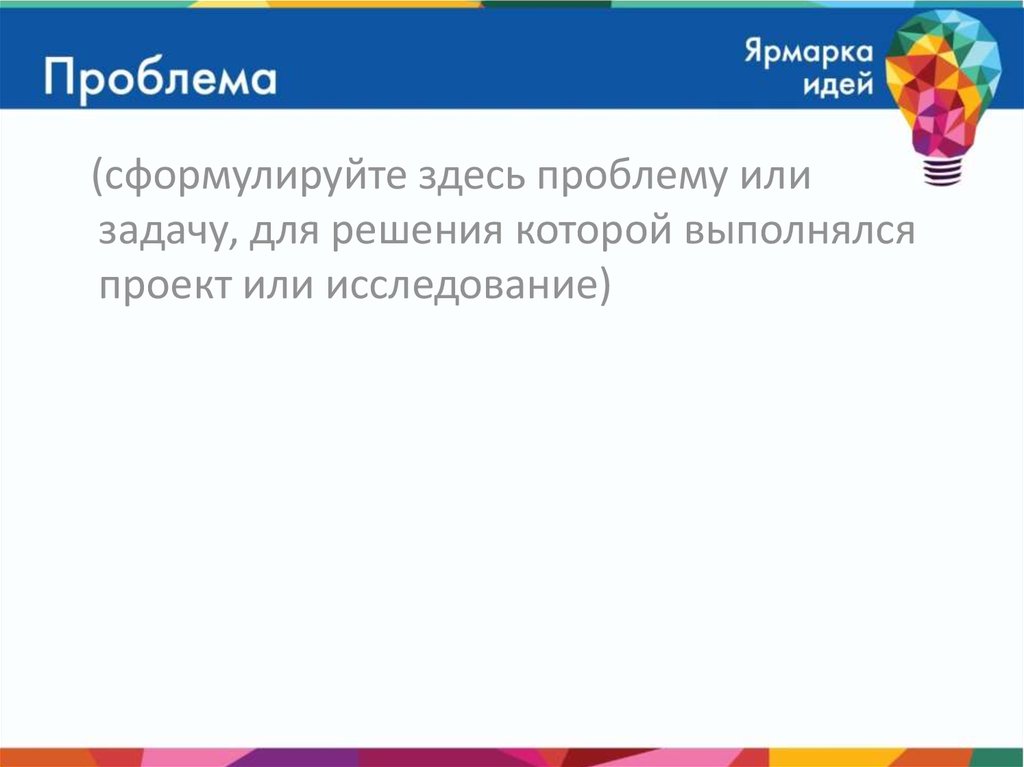 Проблема

Ярмарка идей

(сформулируйте здесь проблему или задачу, для решения которой выполнялся проект или исследование)